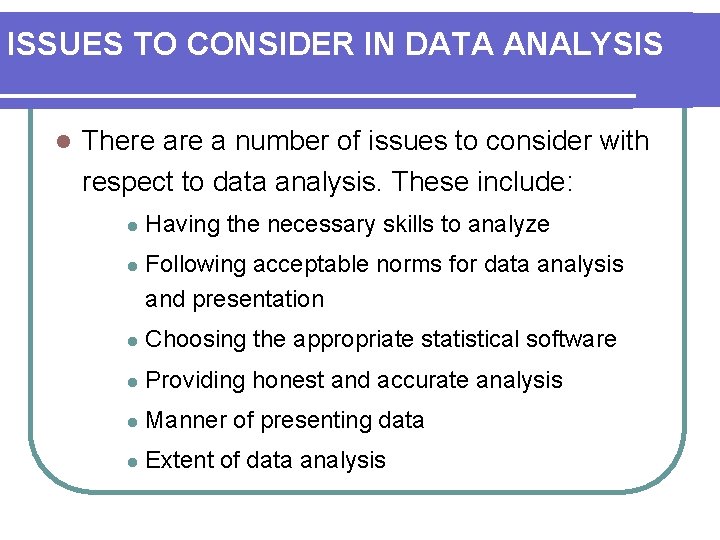 ISSUES TO CONSIDER IN DATA ANALYSIS

- There are a number of issues to consider with respect to data analysis. These include:
  - Having the necessary skills to analyze
  - Following acceptable norms for data analysis and presentation
  - Choosing the appropriate statistical software
  - Providing honest and accurate analysis
  - Manner of presenting data
  - Extent of data analysis